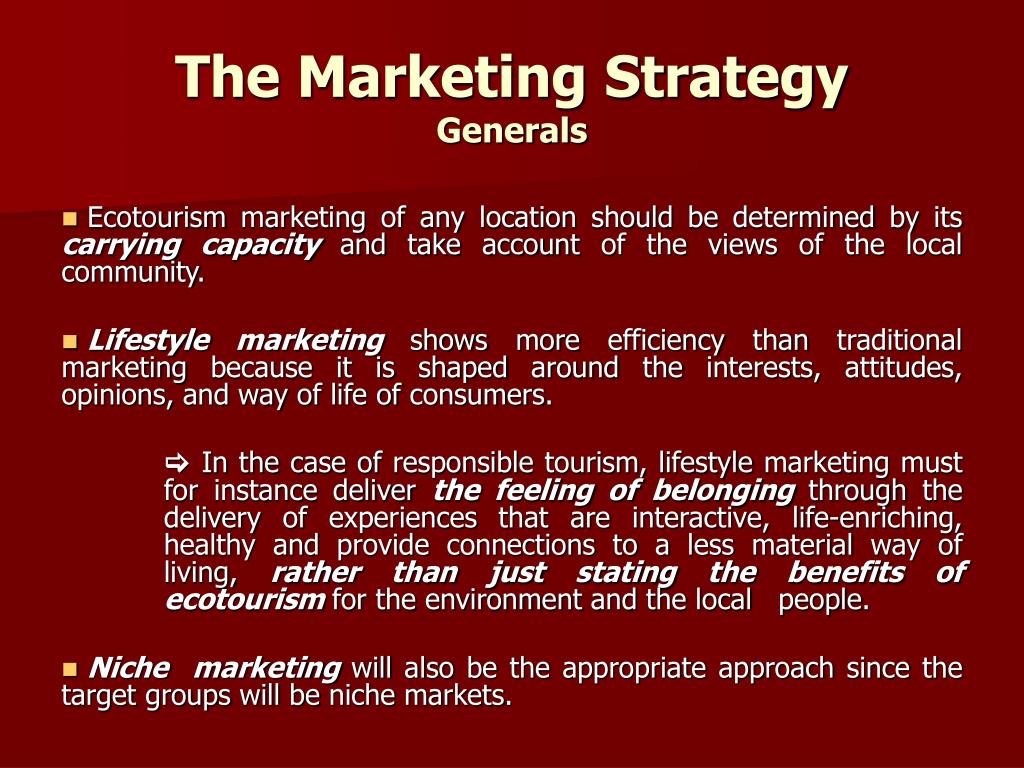 The Marketing Strategy
Generals

Ecotourism marketing of any location should be determined by its carrying capacity and take account of the views of the local community.

Lifestyle marketing shows more efficiency than traditional marketing because it is shaped around the interests, attitudes, opinions, and way of life of consumers.

⇨ In the case of responsible tourism, lifestyle marketing must for instance deliver the feeling of belonging through the delivery of experiences that are interactive, life-enriching, healthy and provide connections to a less material way of living, rather than just stating the benefits of ecotourism for the environment and the local people.

Niche marketing will also be the appropriate approach since the target groups will be niche markets.